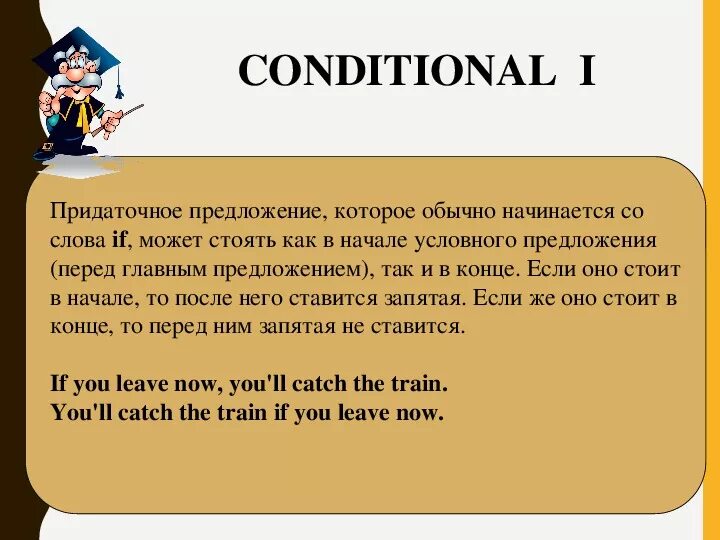 CONDITIONAL I

Придаточное предложение, которое обычно начинается со слова if, может стоять как в начале условного предложения (перед главным предложением), так и в конце. Если оно стоит в начале, то после него ставится запятая. Если же оно стоит в конце, то перед ним запятая не ставится.

If you leave now, you'll catch the train.
You'll catch the train if you leave now.